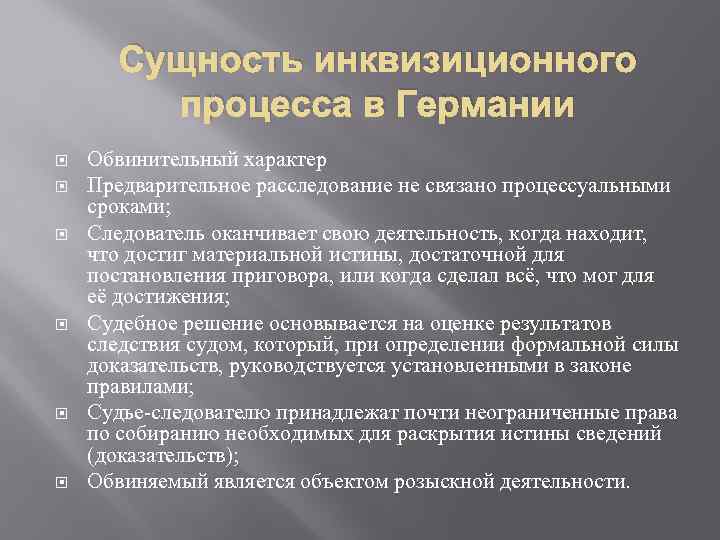 Сущность инквизиционного процесса в Германии

Обвинительный характер

Предварительное расследование не связано процессуальными сроками;

Следователь оканчивает свою деятельность, когда находит, что достиг материальной истины, достаточной для постановления приговора, или когда сделал всё, что мог для её достижения;

Судебное решение основывается на оценке результатов следствия судом, который, при определении формальной силы доказательств, руководствуется установленными в законе правилами;

Судье-следователю принадлежат почти неограниченные права по собиранию необходимых для раскрытия истины сведений (доказательств);

Обвиняемый является объектом розыскной деятельности.